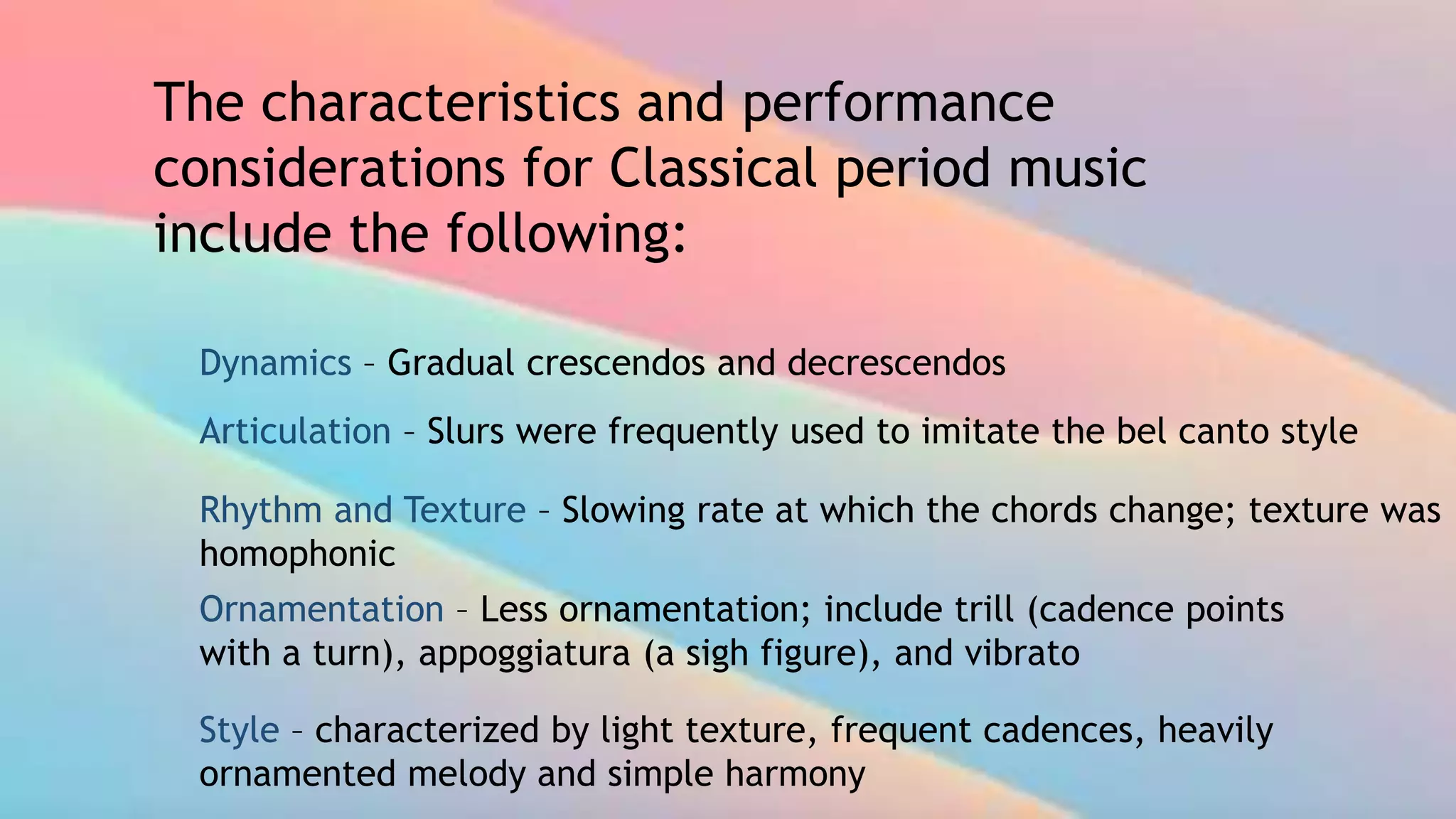 The characteristics and performance considerations for Classical period music include the following:

Dynamics – Gradual crescendos and decrescendos

Articulation – Slurs were frequently used to imitate the bel canto style

Rhythm and Texture – Slowing rate at which the chords change; texture was homophonic

Ornamentation – Less ornamentation; include trill (cadence points with a turn), appoggiatura (a sigh figure), and vibrato

Style – characterized by light texture, frequent cadences, heavily ornamented melody and simple harmony